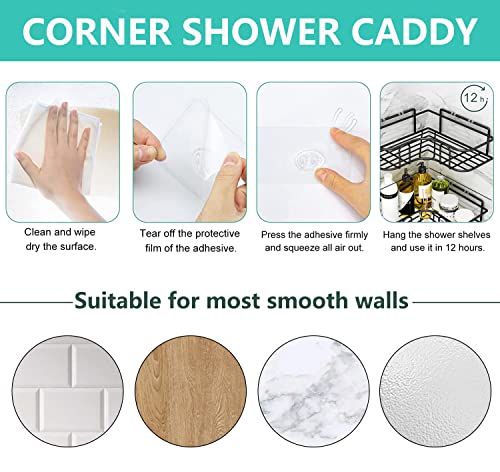 CORNER SHOWER CADDY

12 h

Clean and wipe dry the surface.

Tear off the protective film of the adhesive.

Press the adhesive firmly and squeeze all air out.

Hang the shower shelves and use it in 12 hours.

Suitable for most smooth walls